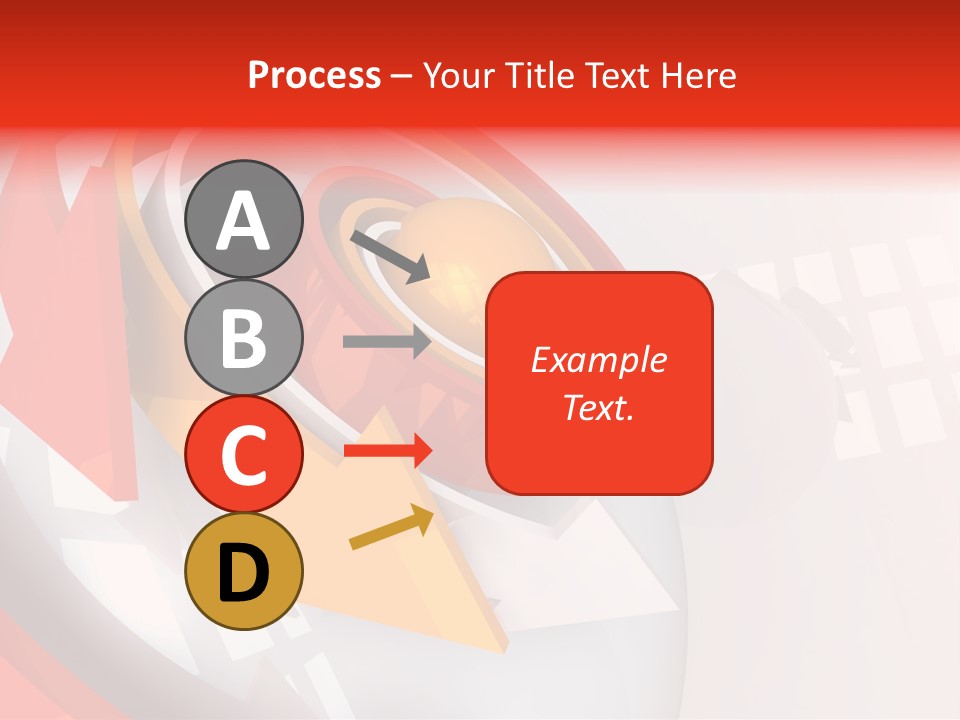 Process – Your Title Text Here

A

B

C

D

Example Text.